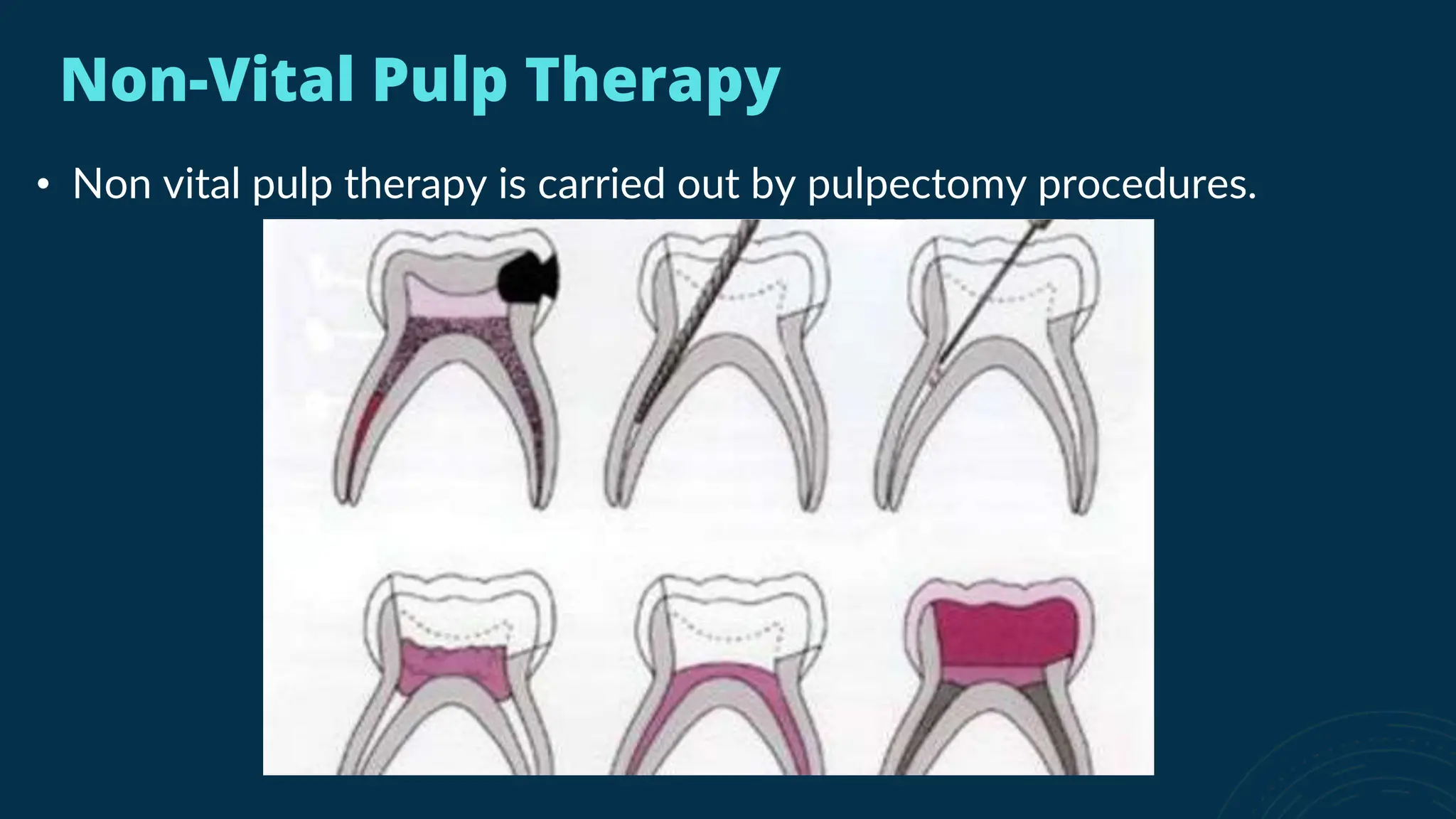 Non-Vital Pulp Therapy

• Non vital pulp therapy is carried out by pulpectomy procedures.